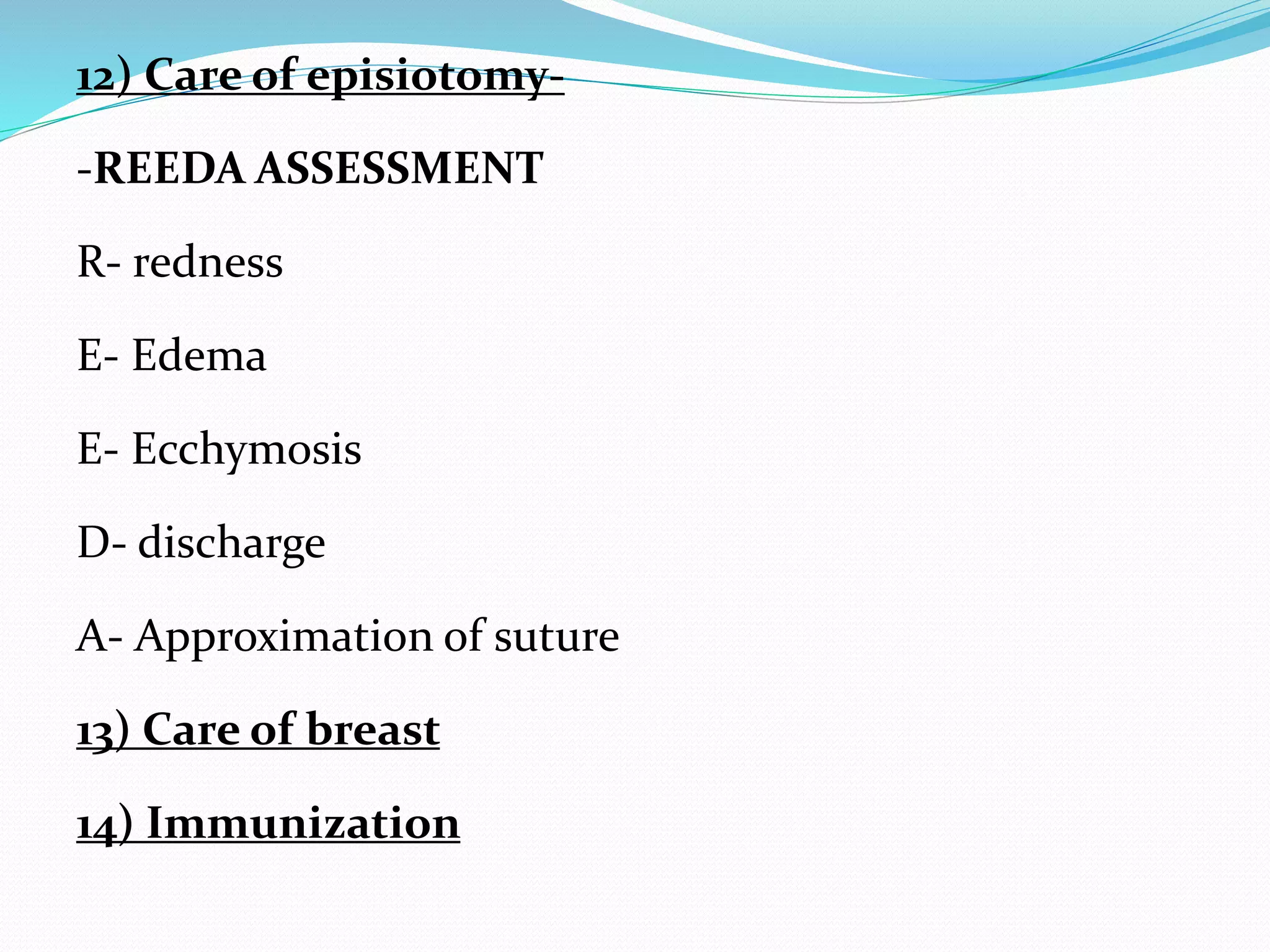 12) Care of episiotomy-

-REEDA ASSESSMENT

R- redness

E- Edema

E- Ecchymosis

D- discharge

A- Approximation of suture

13) Care of breast

14) Immunization